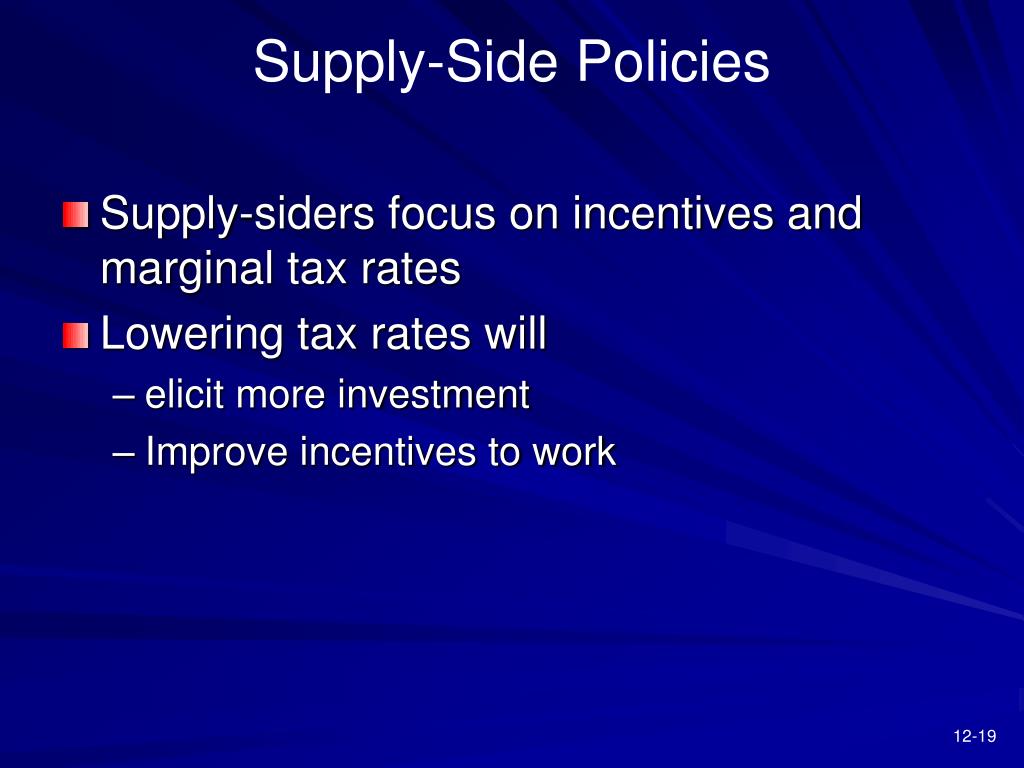 Supply-Side Policies

Supply-siders focus on incentives and marginal tax rates

Lowering tax rates will

– elicit more investment

– Improve incentives to work

12-19